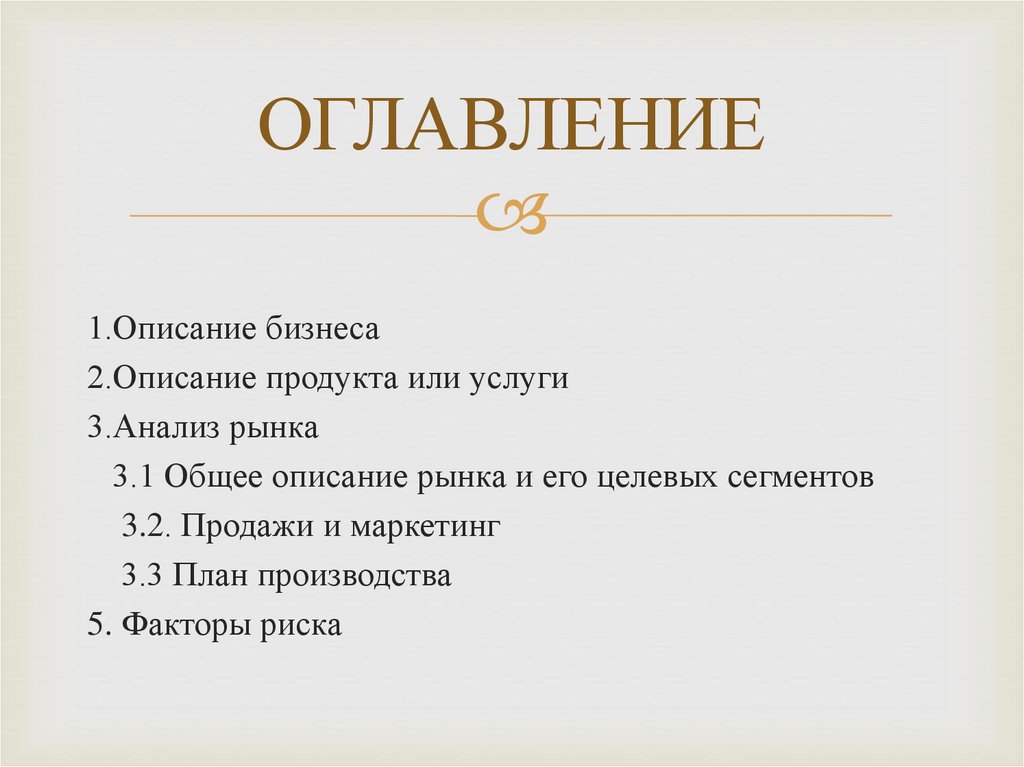 ОГЛАВЛЕНИЕ

1.Описание бизнеса
2.Описание продукта или услуги
3.Анализ рынка
3.1 Общее описание рынка и его целевых сегментов
3.2. Продажи и маркетинг
3.3 План производства
5. Факторы риска